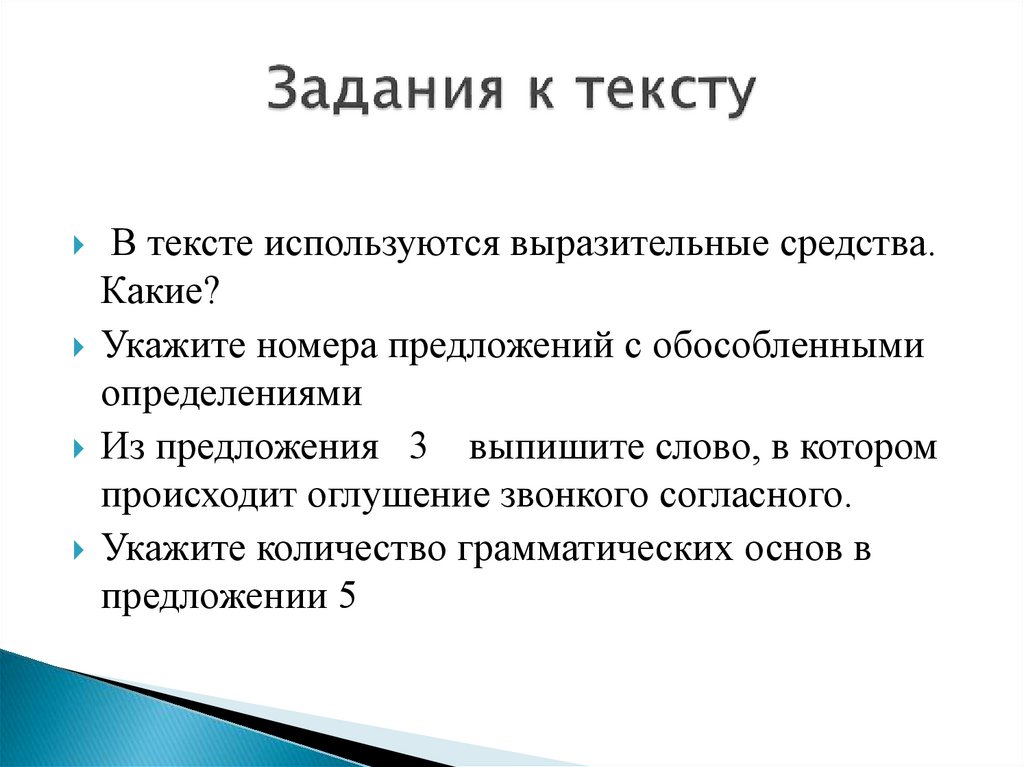 Задания к тексту

В тексте используются выразительные средства. Какие?

Укажите номера предложений с обособленными определениями

Из предложения 3 выпишите слово, в котором происходит оглушение звонкого согласного.

Укажите количество грамматических основ в предложении 5